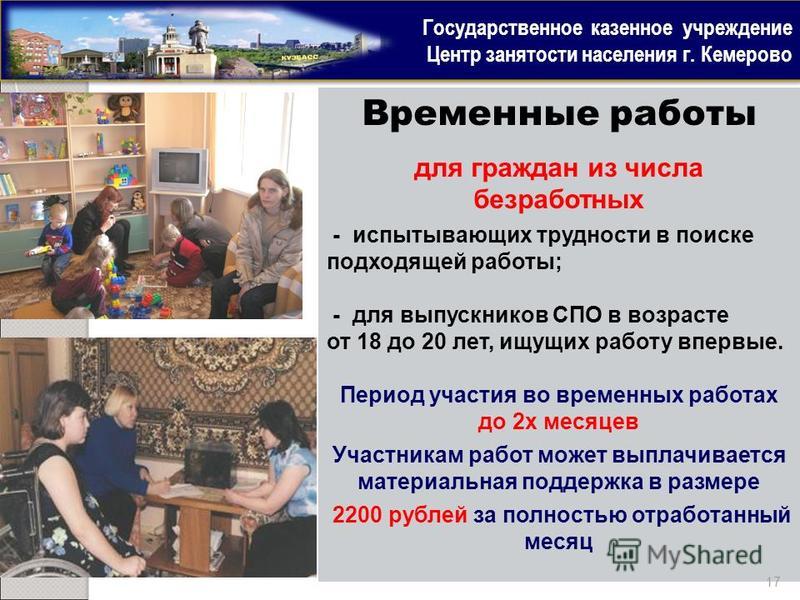 КУЗБАСС

Государственное казенное учреждение
Центр занятости населения г. Кемерово

Временные работы

для граждан из числа безработных

- испытывающих трудности в поиске подходящей работы;

- для выпускников СПО в возрасте от 18 до 20 лет, ищущих работу впервые.

Период участия во временных работах до 2х месяцев

Участникам работ может выплачивается материальная поддержка в размере 2200 рублей за полностью отработанный месяц

MyShared

17